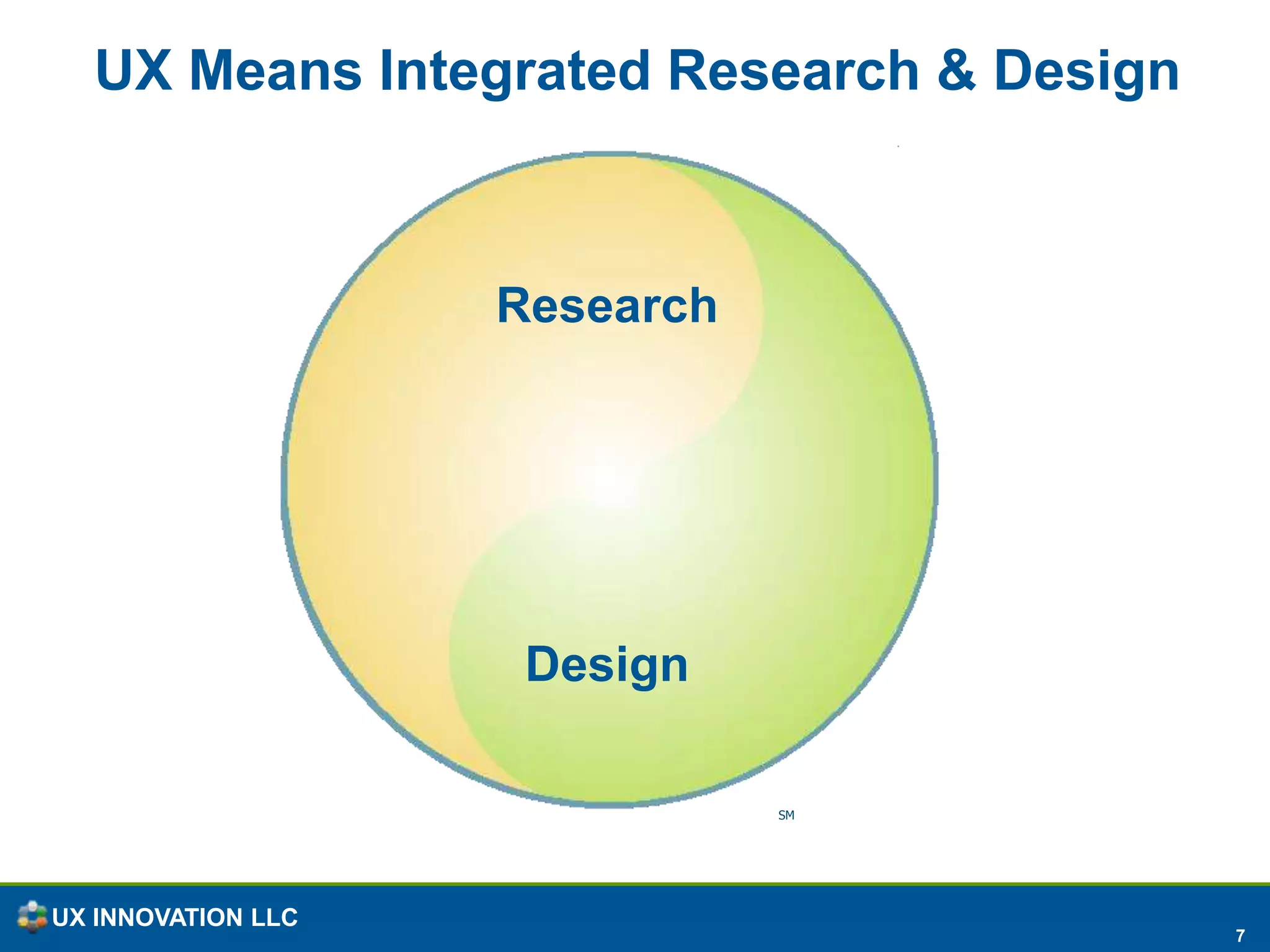 UX Means Integrated Research & Design

Research

Design

SM

UX INNOVATION LLC

7